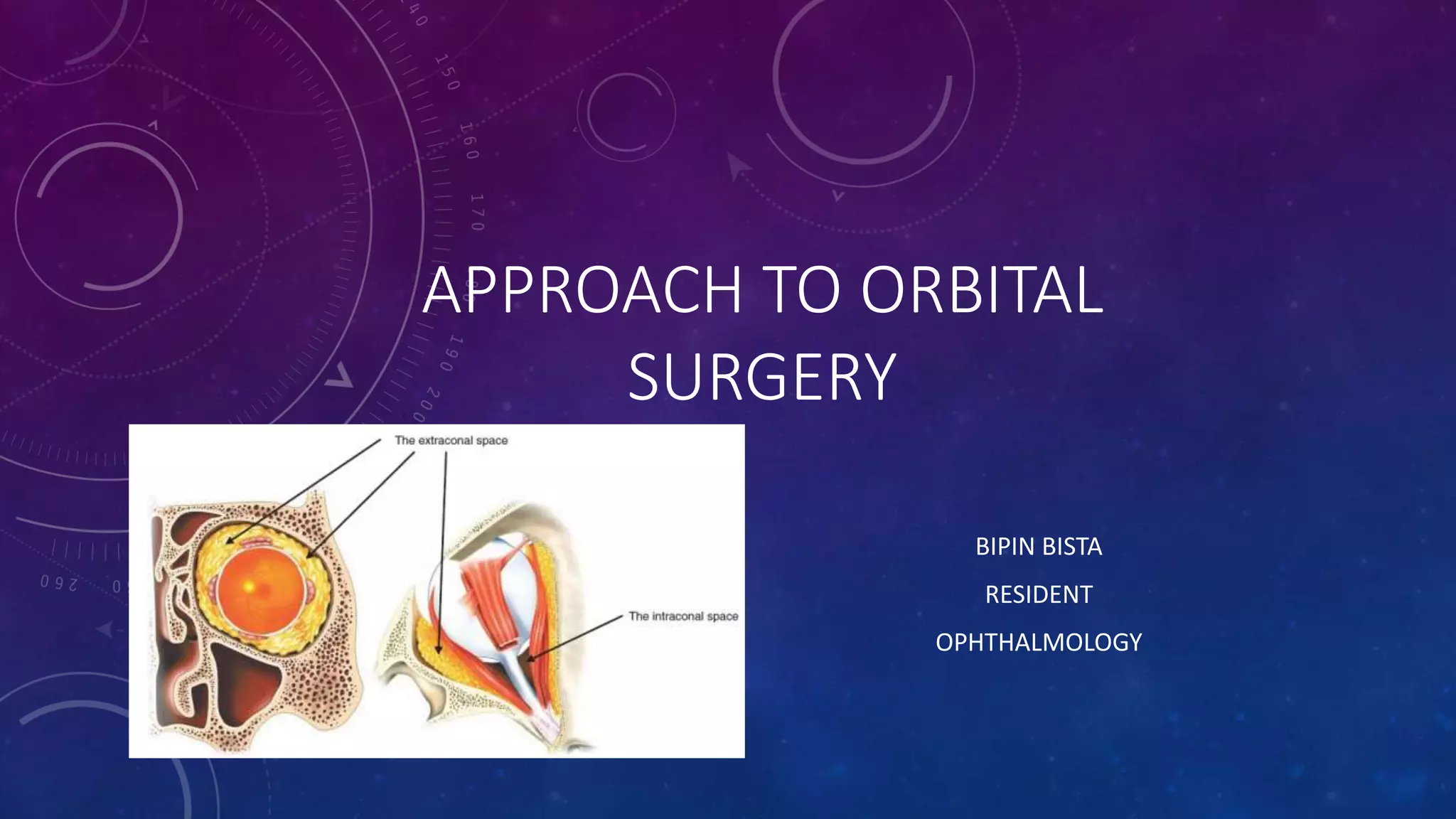 APPROACH TO ORBITAL SURGERY

The extraconal space

The intraconal space

BIPIN BISTA

RESIDENT

OPHTHALMOLOGY